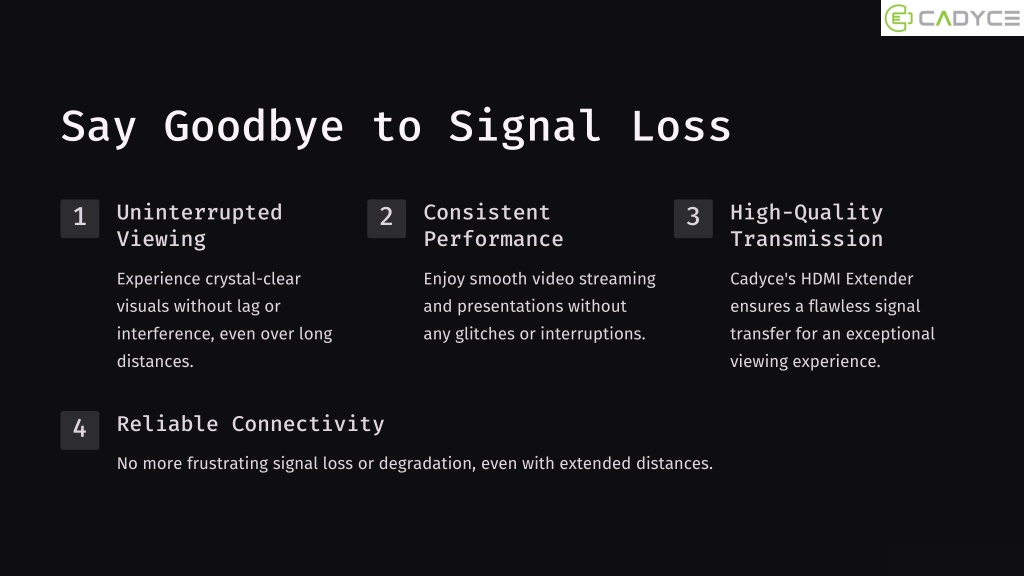 CADYCE

Say Goodbye to Signal Loss

1
Uninterrupted Viewing
Experience crystal-clear visuals without lag or interference, even over long distances.

2
Consistent Performance
Enjoy smooth video streaming and presentations without any glitches or interruptions.

3
High-Quality Transmission
Cadyce's HDMI Extender ensures a flawless signal transfer for an exceptional viewing experience.

4
Reliable Connectivity
No more frustrating signal loss or degradation, even with extended distances.